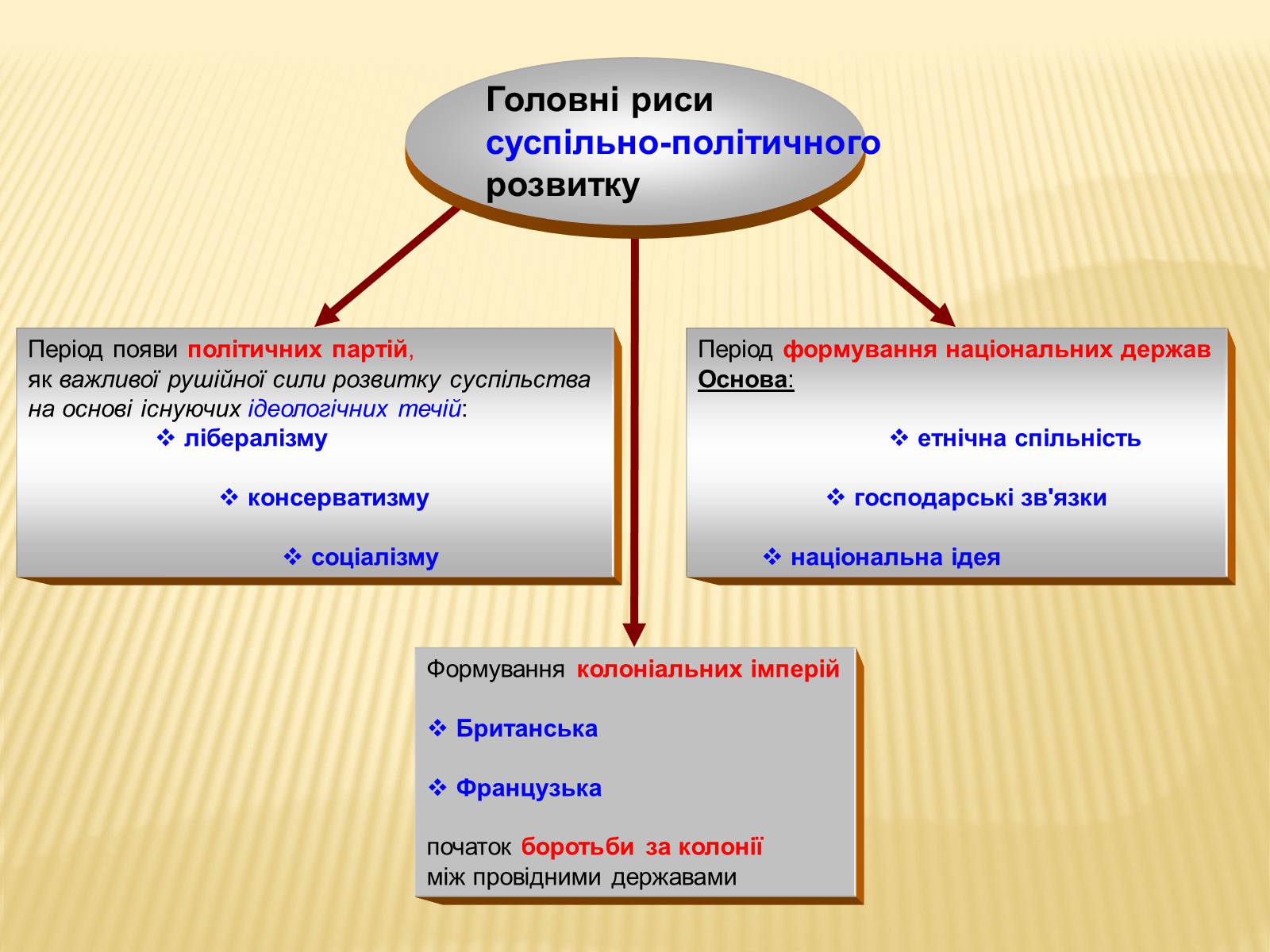 Головні риси суспільно-політичного розвитку

Період появи політичних партій, як важливої рушійної сили розвитку суспільства на основі існуючих ідеологічних течій:

❖ лібералізму

❖ консерватизму

❖ соціалізму

Період формування національних держав
Основа:

❖ етнічна спільність

❖ господарські зв'язки

❖ національна ідея

Формування колоніальних імперій

❖ Британська

❖ Французька

початок боротьби за колонії між провідними державами